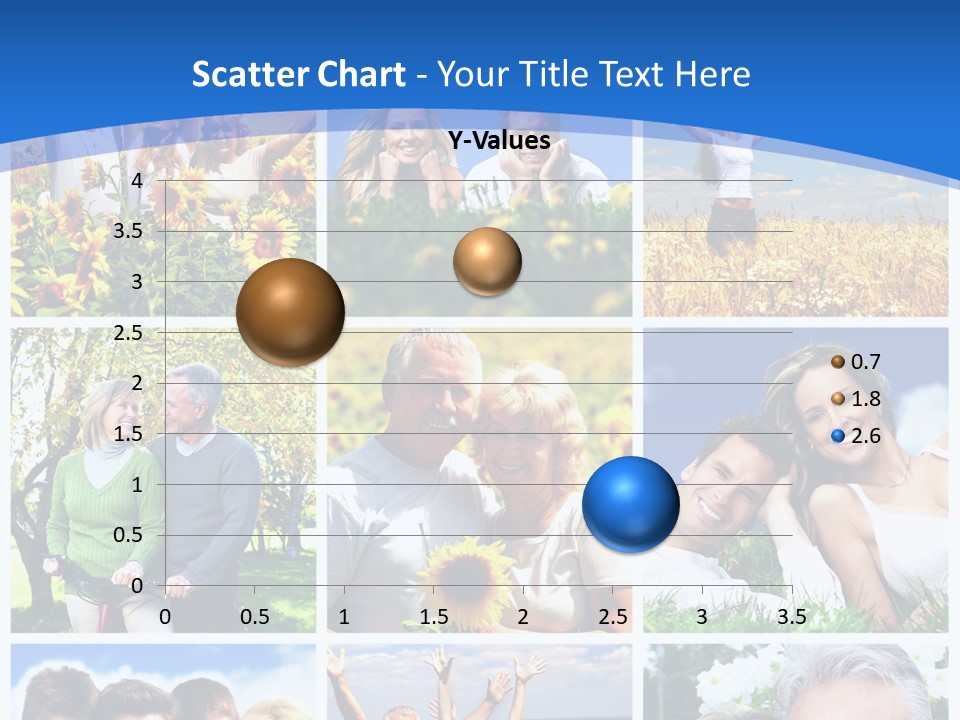 Scatter Chart - Your Title Text Here

Y-Values

4
3.5
3
2.5
2
1.5
1
0.5
0

0 0.5 1 1.5 2 2.5 3 3.5

0.7
1.8
2.6